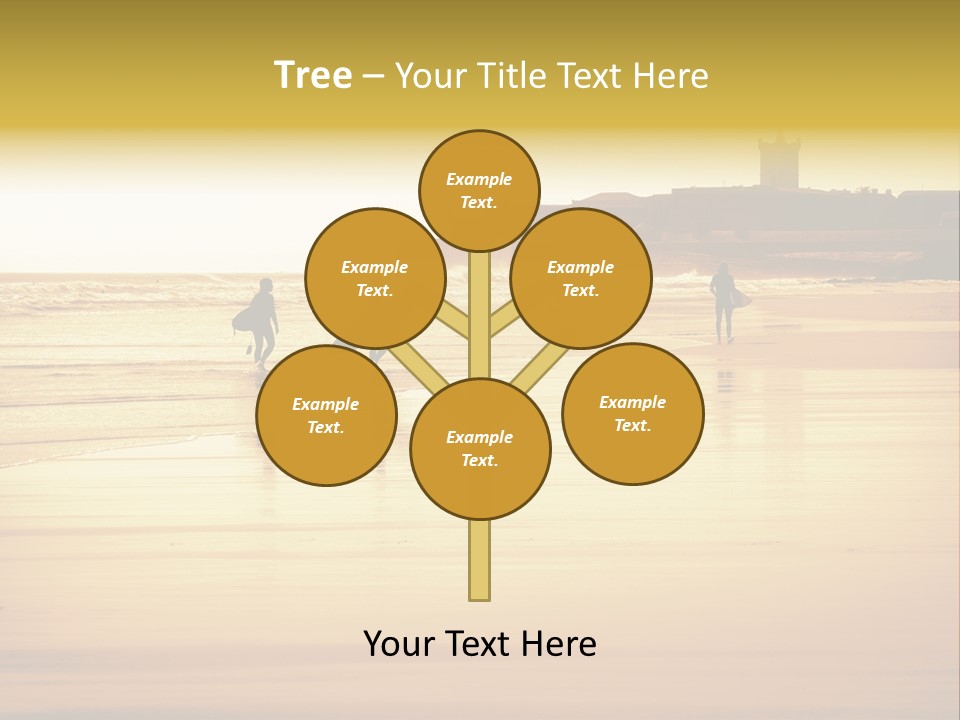 Tree – Your Title Text Here

Example Text.

Example Text.

Example Text.

Example Text.

Example Text.

Example Text.

Your Text Here